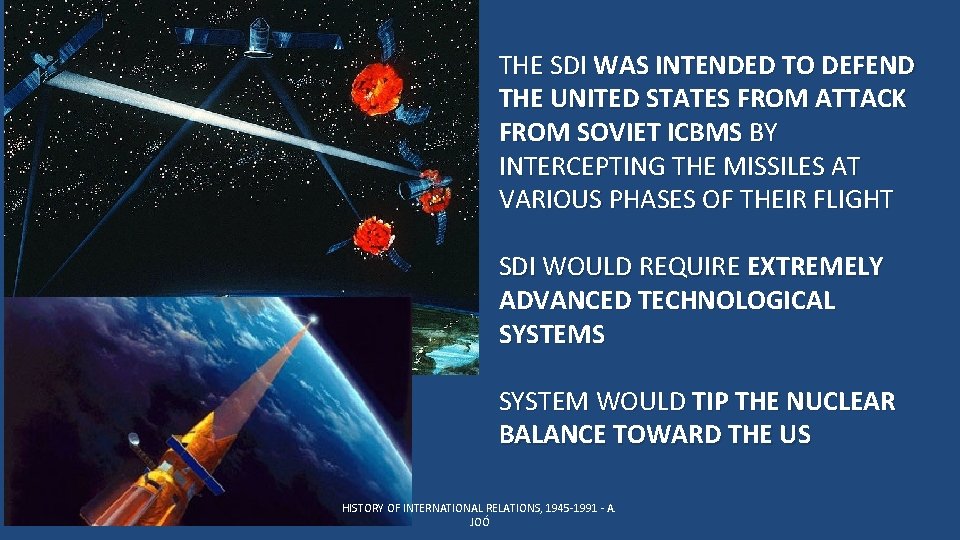 THE SDI WAS INTENDED TO DEFEND THE UNITED STATES FROM ATTACK FROM SOVIET ICBMS BY INTERCEPTING THE MISSILES AT VARIOUS PHASES OF THEIR FLIGHT

SDI WOULD REQUIRE EXTREMELY ADVANCED TECHNOLOGICAL SYSTEMS

SYSTEM WOULD TIP THE NUCLEAR BALANCE TOWARD THE US

HISTORY OF INTERNATIONAL RELATIONS, 1945-1991 - A. JOÓ